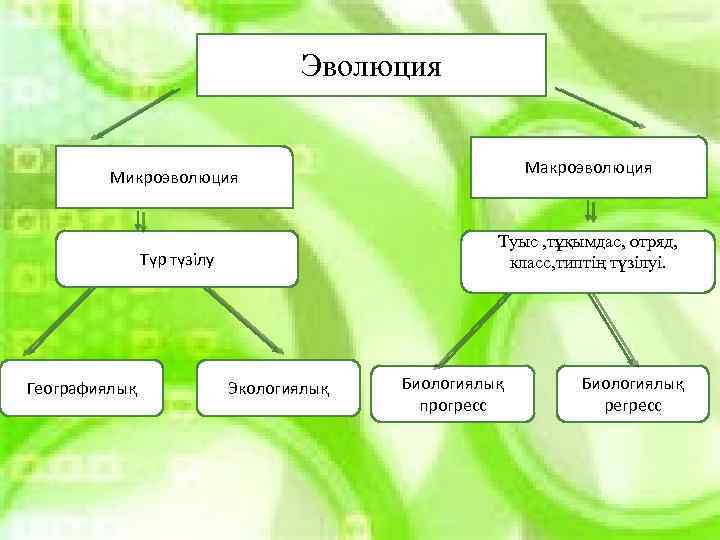 Эволюция

Микроэволюция

Макроэволюция

Түр түзілу

Туыс ,тұқымдас, отряд, класс,типтің түзілуі.

Географиялық

Экологиялық

Биологиялық прогресс

Биологиялық регресс